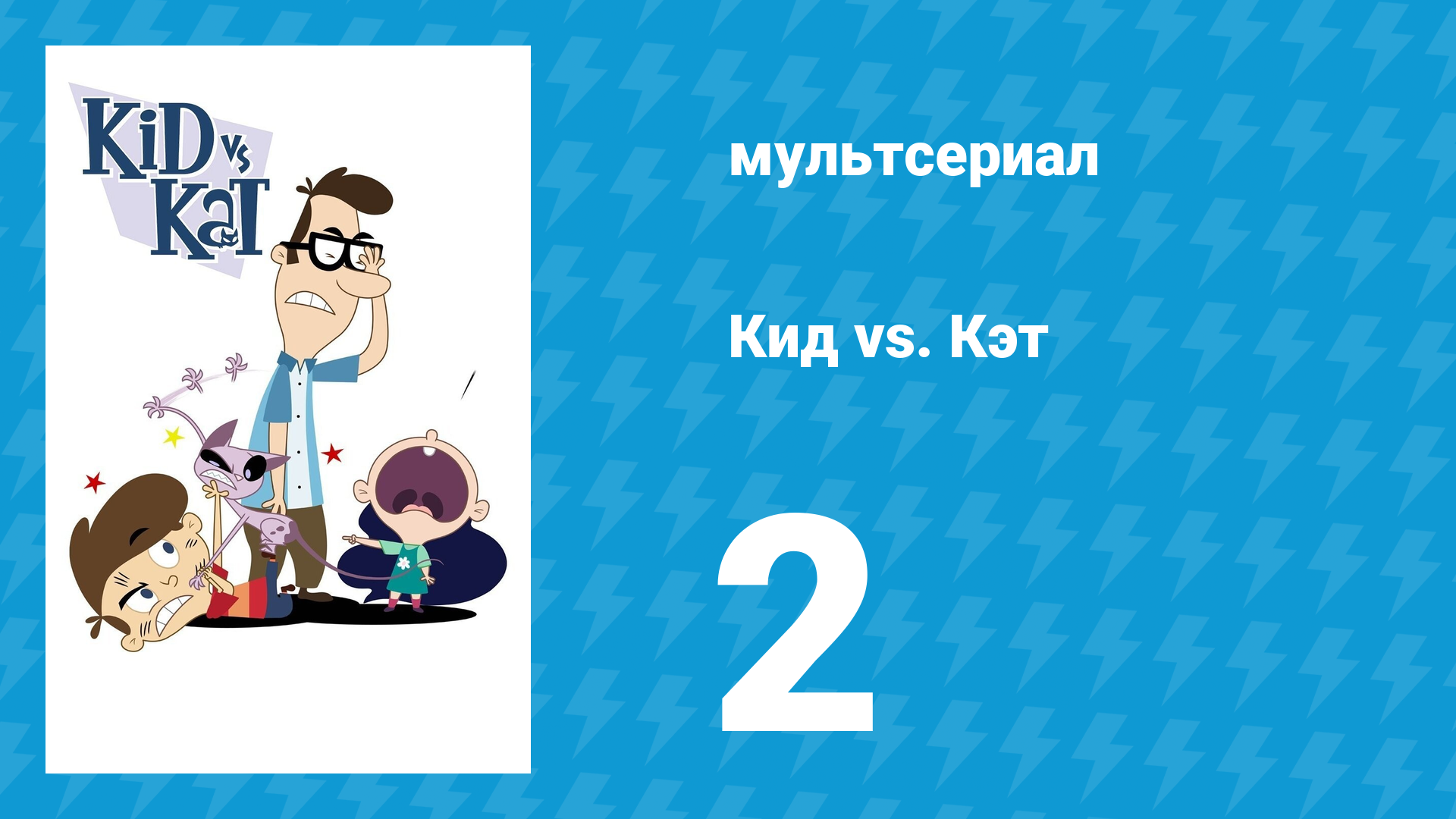 KiD vs KaT

мультсериал

Кид vs. Кэт

2